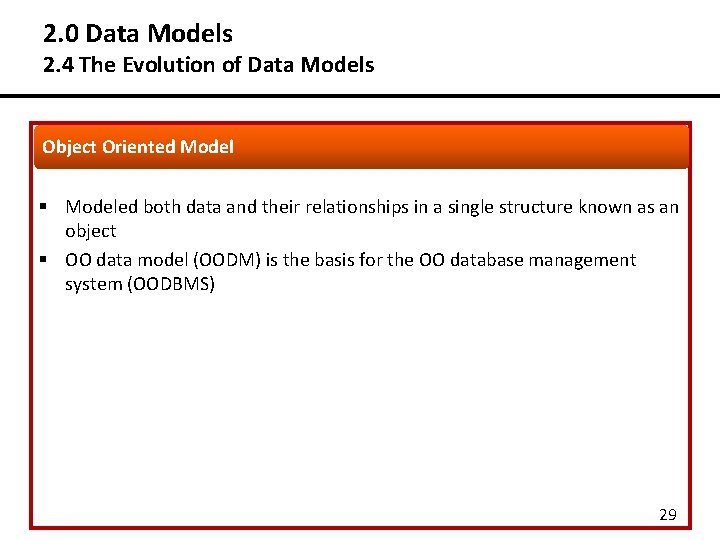 2.0 Data Models
2.4 The Evolution of Data Models

Object Oriented Model

▪ Modeled both data and their relationships in a single structure known as an object
▪ OO data model (OODM) is the basis for the OO database management system (OODBMS)

29